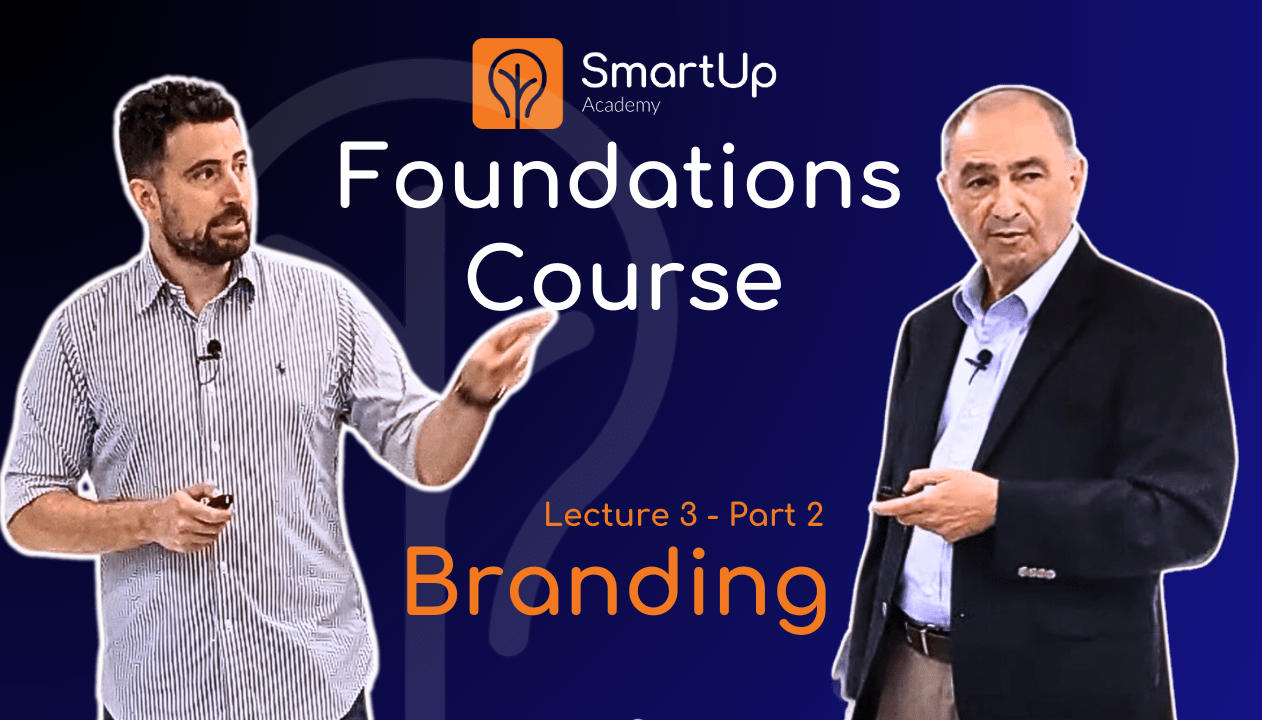 SmartUp
Academy

Foundations Course

Lecture 3 - Part 2

Branding